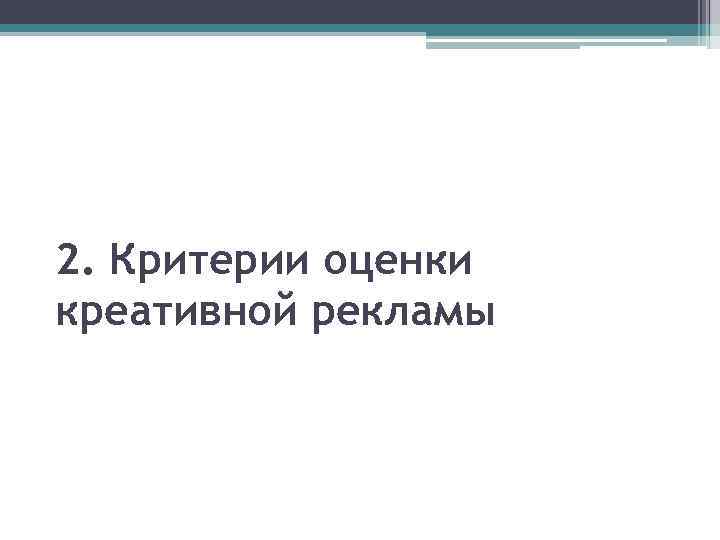 2. Критерии оценки креативной рекламы